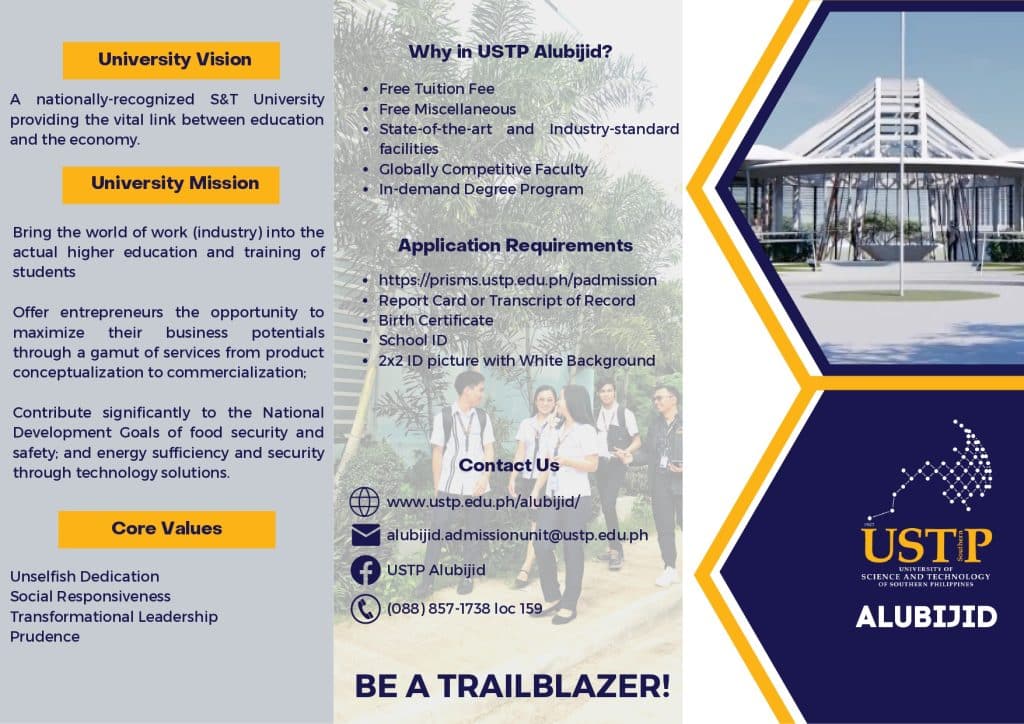 University Vision

A nationally-recognized S&T University providing the vital link between education and the economy.

University Mission

Bring the world of work (industry) into the actual higher education and training of students

Offer entrepreneurs the opportunity to maximize their business potentials through a gamut of services from product conceptualization to commercialization;

Contribute significantly to the National Development Goals of food security and safety; and energy sufficiency and security through technology solutions.

Core Values

Unselfish Dedication
Social Responsiveness
Transformational Leadership
Prudence

Why in USTP Alubijid?

- Free Tuition Fee
- Free Miscellaneous
- State-of-the-art and Industry-standard facilities
- Globally Competitive Faculty
- In-demand Degree Program

Application Requirements

- https://prisms.ustp.edu.ph/padmission
- Report Card or Transcript of Record
- Birth Certificate
- School ID
- 2x2 ID picture with White Background

Contact Us

www.ustp.edu.ph/alubijid/
alubijid.admissionunit@ustp.edu.ph
USTP Alubijid
(088) 857-1738 loc 159

BE A TRAILBLAZER!

1927 USTP Southern
UNIVERSITY OF SCIENCE AND TECHNOLOGY OF SOUTHERN PHILIPPINES

ALUBIJID